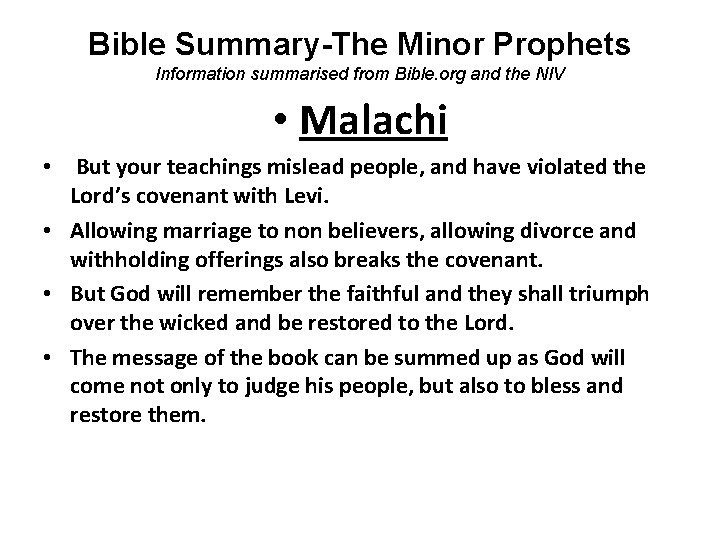 Bible Summary-The Minor Prophets
Information summarised from Bible.org and the NIV

• Malachi

• But your teachings mislead people, and have violated the Lord's covenant with Levi.
• Allowing marriage to non believers, allowing divorce and withholding offerings also breaks the covenant.
• But God will remember the faithful and they shall triumph over the wicked and be restored to the Lord.
• The message of the book can be summed up as God will come not only to judge his people, but also to bless and restore them.